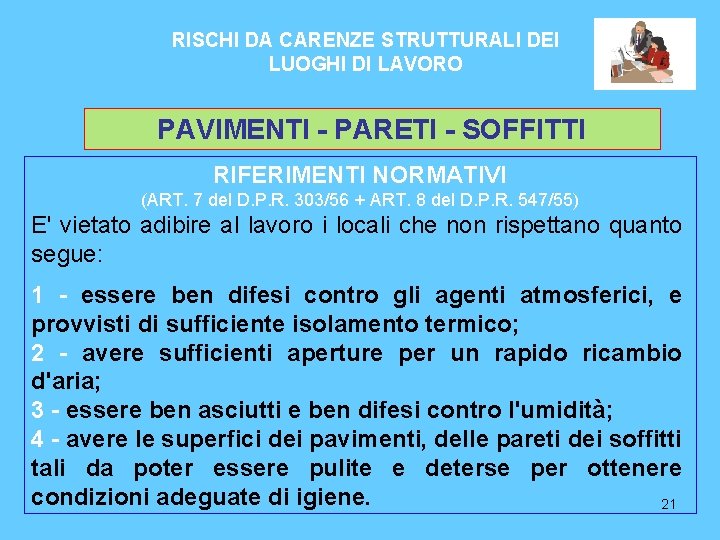 RISCHI DA CARENZE STRUTTURALI DEI LUOGHI DI LAVORO

PAVIMENTI - PARETI - SOFFITTI

RIFERIMENTI NORMATIVI
(ART. 7 del D.P.R. 303/56 + ART. 8 del D.P.R. 547/55)

E' vietato adibire al lavoro i locali che non rispettano quanto segue:

1 - essere ben difesi contro gli agenti atmosferici, e provvisti di sufficiente isolamento termico;
2 - avere sufficienti aperture per un rapido ricambio d'aria;
3 - essere ben asciutti e ben difesi contro l'umidità;
4 - avere le superfici dei pavimenti, delle pareti dei soffitti tali da poter essere pulite e deterse per ottenere condizioni adeguate di igiene.

21